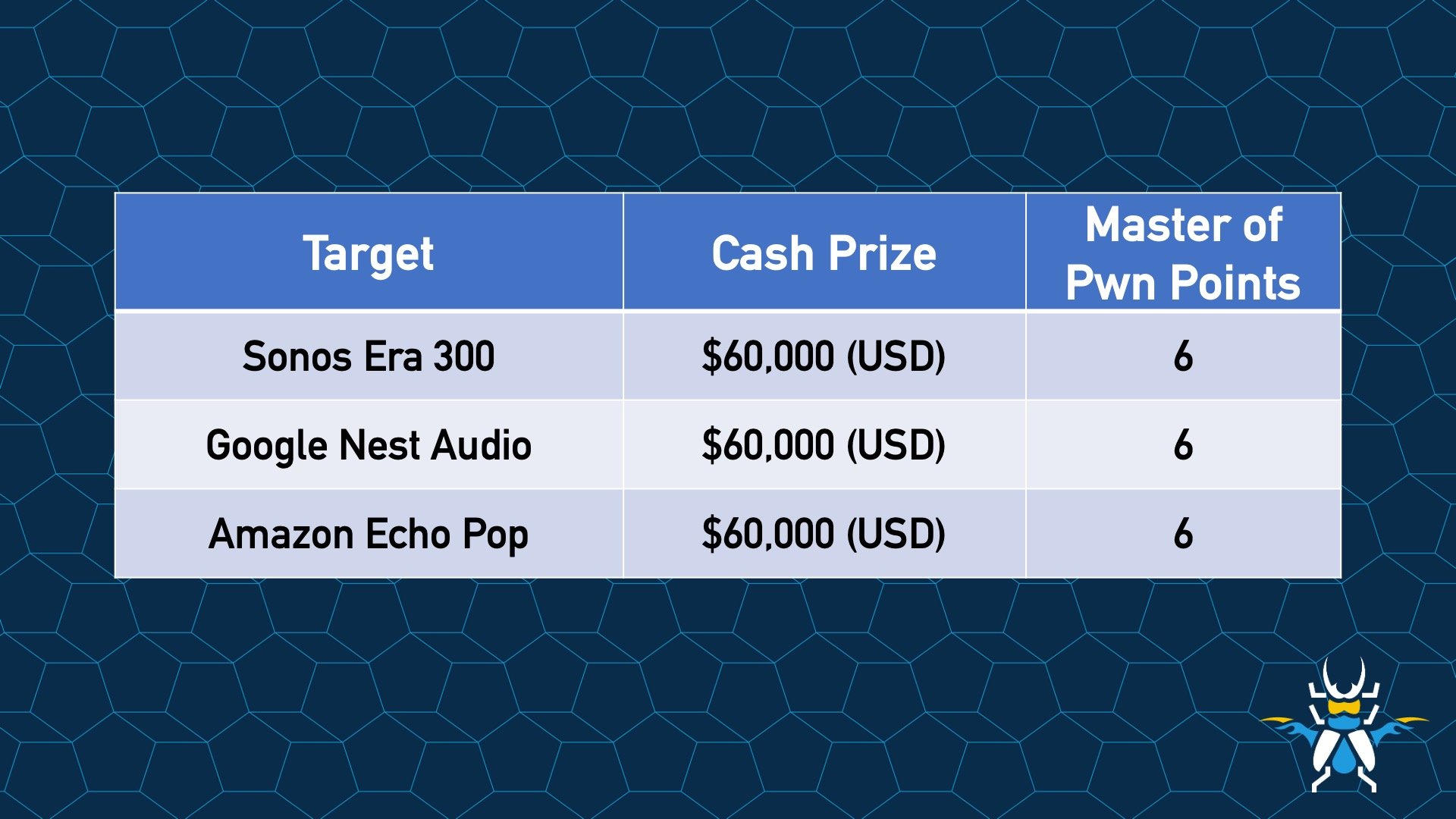 | Target | Cash Prize | Master of Pwn Points |
|---|---|---|
| Sonos Era 300 | \$60,000 (USD) | 6 |
| Google Nest Audio | \$60,000 (USD) | 6 |
| Amazon Echo Pop | \$60,000 (USD) | 6 |